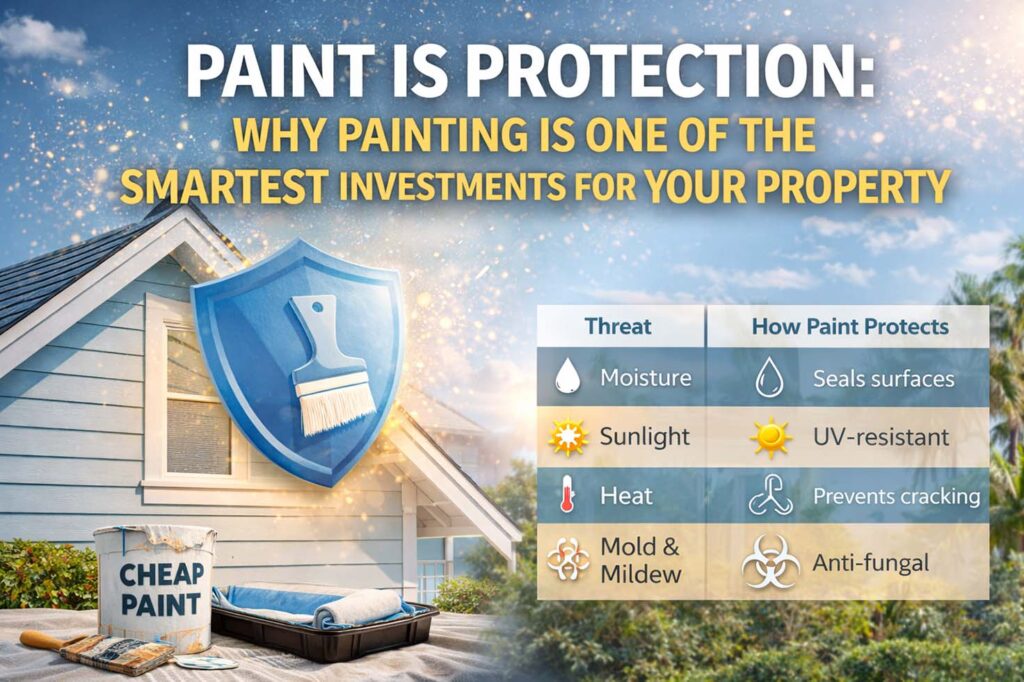 PAINT IS PROTECTION:
WHY PAINTING IS ONE OF THE SMARTEST INVESTMENTS FOR YOUR PROPERTY

| Threat | How Paint Protects |
|---|---|
| Moisture | Seals surfaces |
| Sunlight | UV-resistant |
| Heat | Prevents cracking |
| Mold & Mildew | Anti-fungal |

CHEAP PAINT